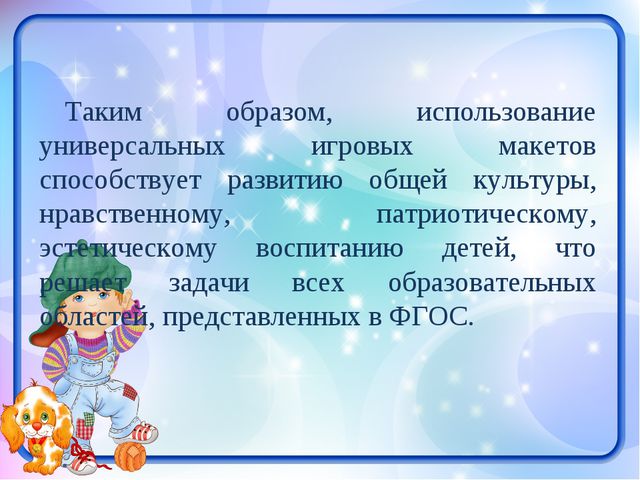 Таким образом, использование универсальных игровых макетов способствует развитию общей культуры, нравственному, патриотическому, эстетическому воспитанию детей, что решает задачи всех образовательных областей, представленных в ФГОС.